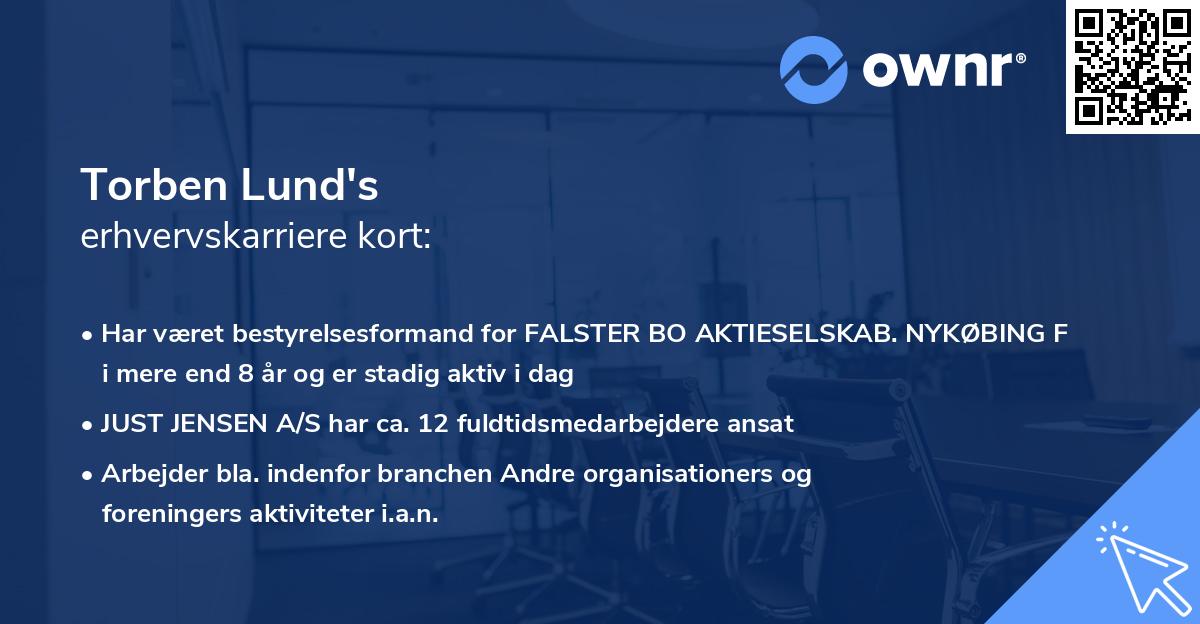 ownr®

Torben Lund's
erhvervskarriere kort:

• Har været bestyrelsesformand for FALSTER BO AKTIESELSKAB. NYKØBING F i mere end 8 år og er stadig aktiv i dag

• JUST JENSEN A/S har ca. 12 fuldtidsmedarbejdere ansat

• Arbejder bla. indenfor branchen Andre organisationers og foreningers aktiviteter i.a.n.